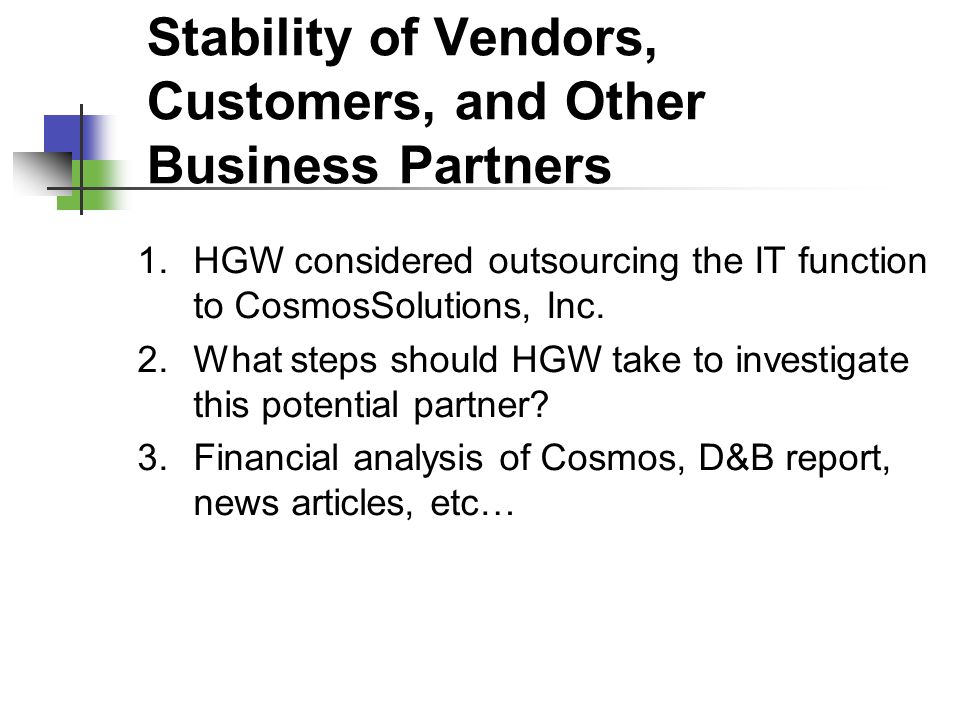 Stability of Vendors, Customers, and Other Business Partners

1. HGW considered outsourcing the IT function to CosmosSolutions, Inc.
2. What steps should HGW take to investigate this potential partner?
3. Financial analysis of Cosmos, D&B report, news articles, etc…